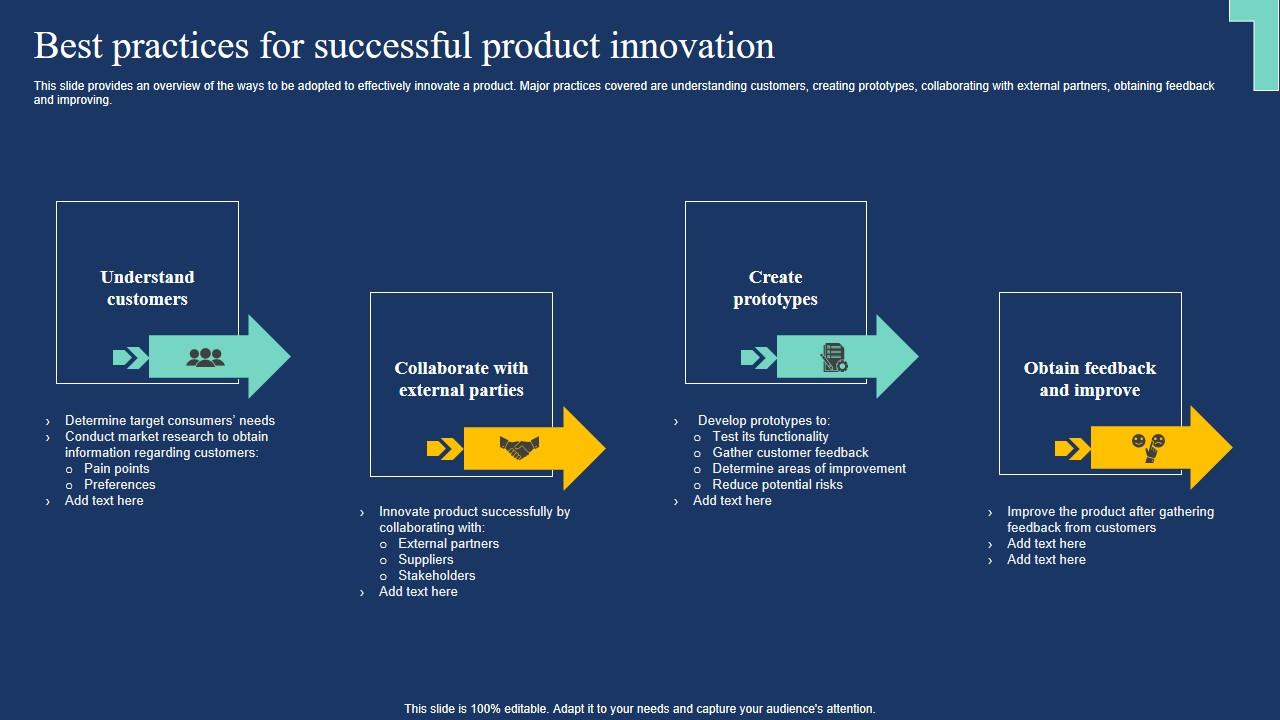 Best practices for successful product innovation

This slide provides an overview of the ways to be adopted to effectively innovate a product. Major practices covered are understanding customers, creating prototypes, collaborating with external partners, obtaining feedback and improving.

Understand customers

› Determine target consumers' needs
› Conduct market research to obtain information regarding customers:
o Pain points
o Preferences
› Add text here

Collaborate with external parties

› Innovate product successfully by collaborating with:
o External partners
o Suppliers
o Stakeholders
› Add text here

Create prototypes

› Develop prototypes to:
o Test its functionality
o Gather customer feedback
o Determine areas of improvement
o Reduce potential risks
› Add text here

Obtain feedback and improve

› Improve the product after gathering feedback from customers
› Add text here
› Add text here

This slide is 100% editable. Adapt it to your needs and capture your audience's attention.